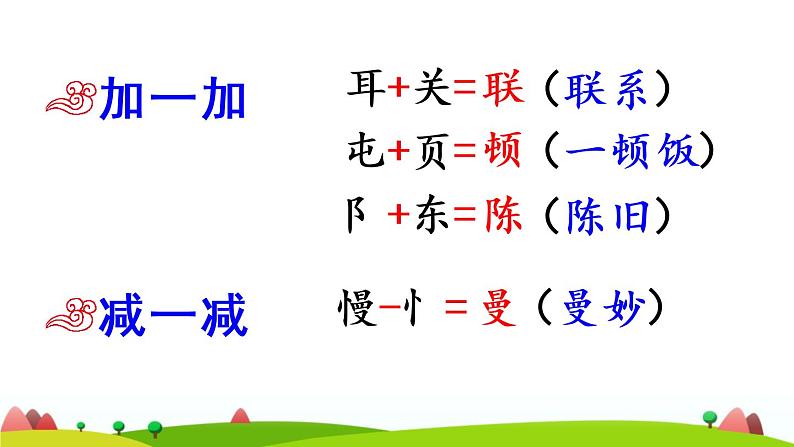 加一加

耳+关=联（联系）

屯+页=顿（一顿饭）

阝+东=陈（陈旧）

减一减

慢-忄=曼（曼妙）